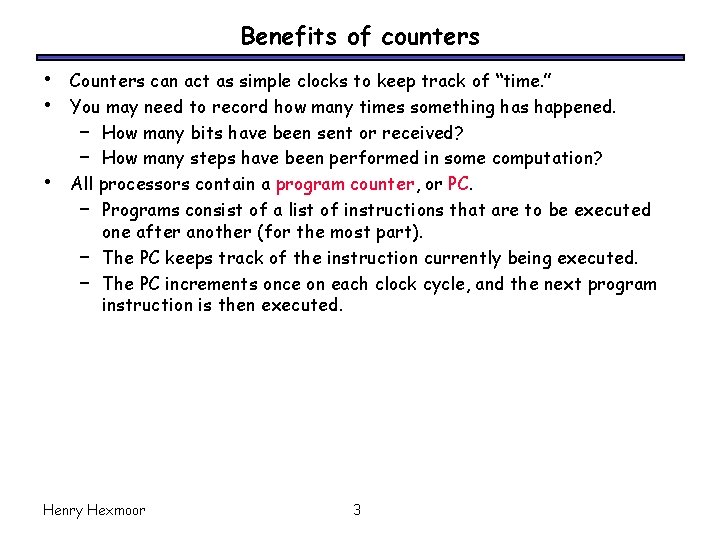 Benefits of counters

• Counters can act as simple clocks to keep track of "time."
• You may need to record how many times something has happened.
  – How many bits have been sent or received?
  – How many steps have been performed in some computation?
• All processors contain a program counter, or PC.
  – Programs consist of a list of instructions that are to be executed one after another (for the most part).
  – The PC keeps track of the instruction currently being executed.
  – The PC increments once on each clock cycle, and the next program instruction is then executed.

Henry Hexmoor 3